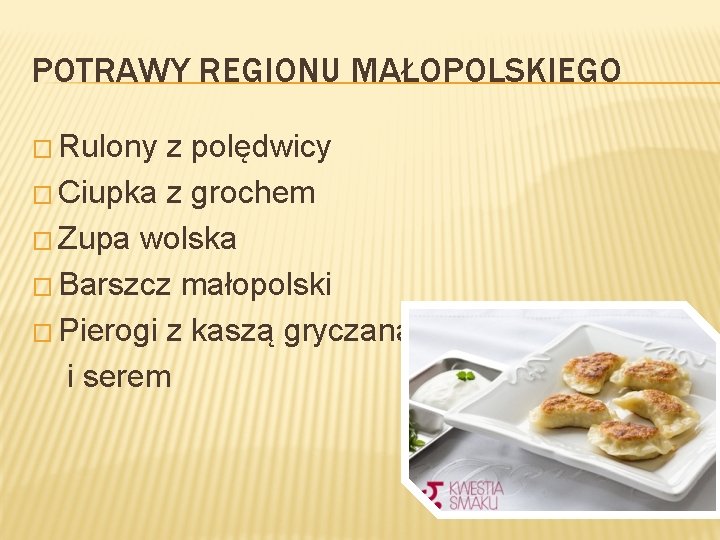 POTRAWY REGIONU MAŁOPOLSKIEGO

□ Rulony z polędwicy
□ Ciupka z grochem
□ Zupa wolska
□ Barszcz małopolski
□ Pierogi z kaszą gryczana i serem

KWESTIA SMAKU